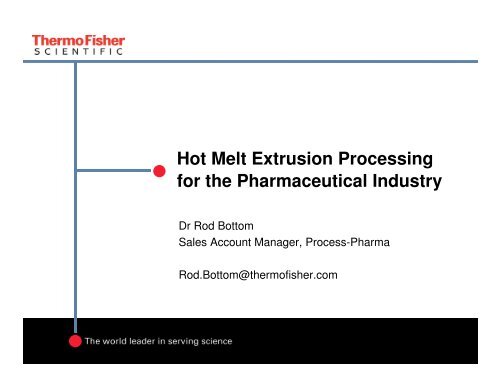 ThermoFisher
SCIENTIFIC

Hot Melt Extrusion Processing for the Pharmaceutical Industry

Dr Rod Bottom
Sales Account Manager, Process-Pharma

Rod.Bottom@thermofisher.com

The world leader in serving science